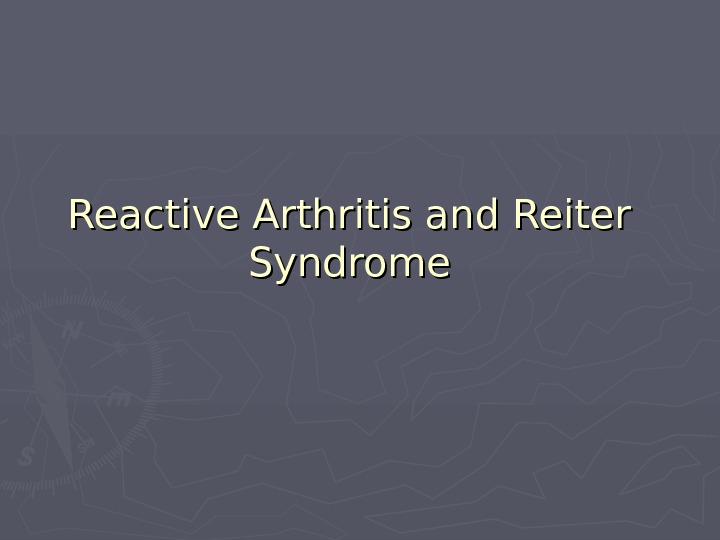 Reactive Arthritis and Reiter Syndrome